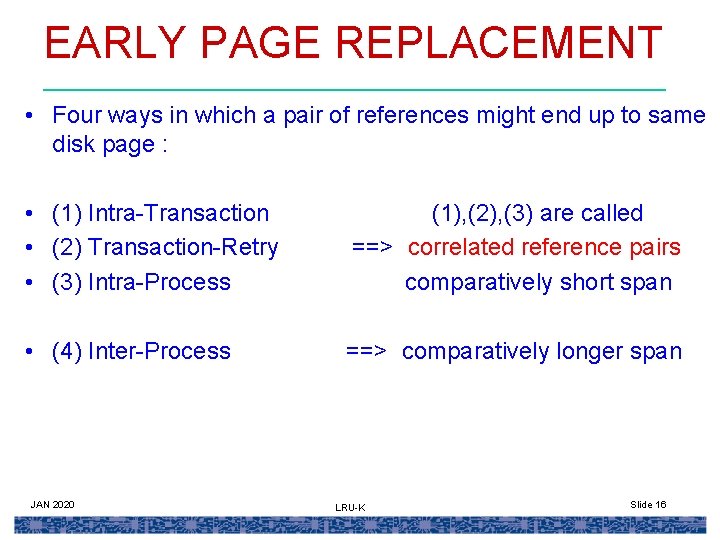 EARLY PAGE REPLACEMENT

• Four ways in which a pair of references might end up to same disk page :

• (1) Intra-Transaction (1),(2),(3) are called
• (2) Transaction-Retry ==> correlated reference pairs
• (3) Intra-Process comparatively short span

• (4) Inter-Process ==> comparatively longer span

JAN 2020

LRU-K

Slide 16